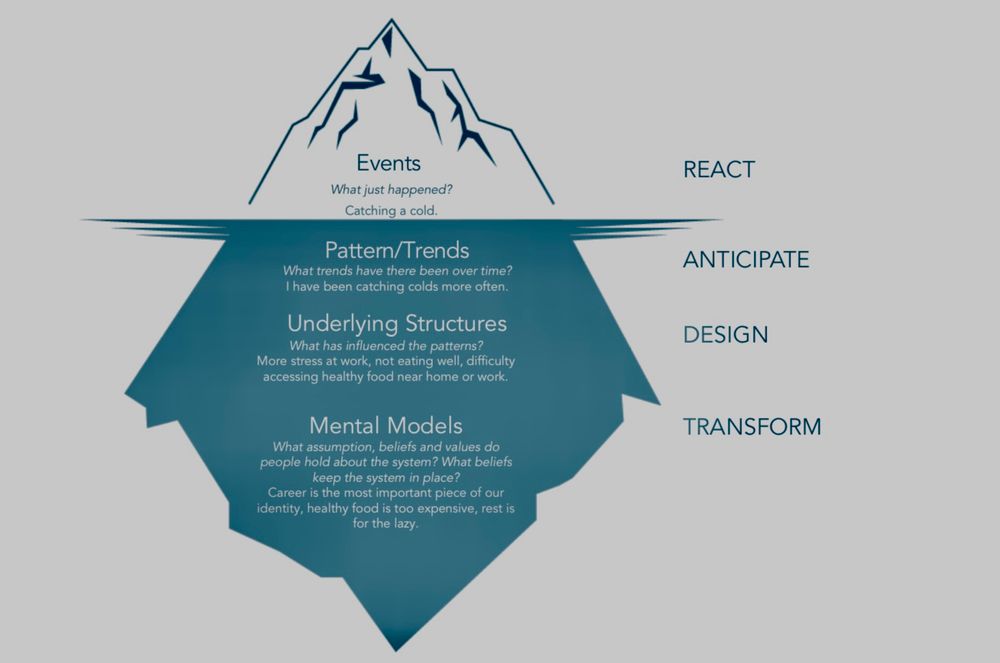 Events
What just happened?
Catching a cold.

REACT

Pattern/Trends
What trends have there been over time?
I have been catching colds more often.

ANTICIPATE

Underlying Structures
What has influenced the patterns?
More stress at work, not eating well, difficulty accessing healthy food near home or work.

DESIGN

Mental Models
What assumption, beliefs and values do people hold about the system? What beliefs keep the system in place?
Career is the most important piece of our identity, healthy food is too expensive, rest is for the lazy.

TRANSFORM